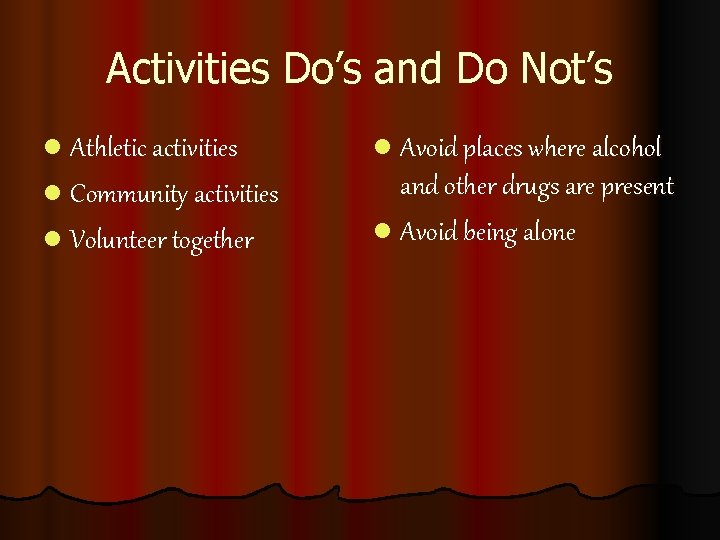 Activities Do’s and Do Not’s

- Athletic activities
- Community activities
- Volunteer together

- Avoid places where alcohol and other drugs are present
- Avoid being alone